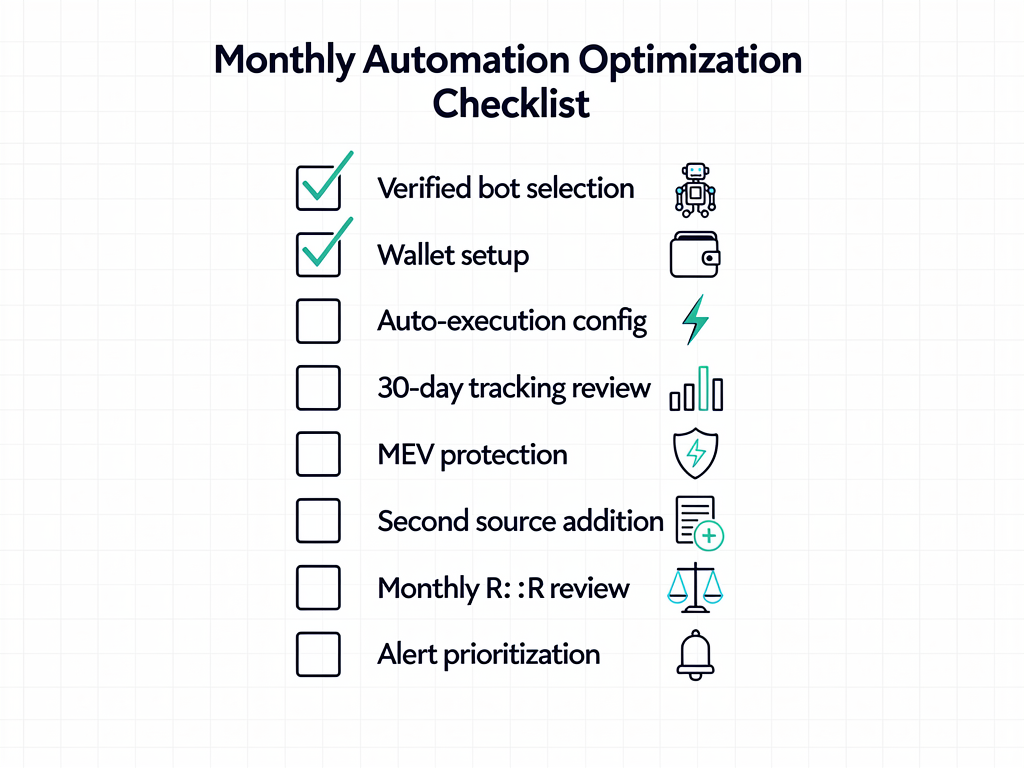 Monthly Automation Optimization Checklist

Verified bot selection

Wallet setup

Auto-execution config

30-day tracking review

MEV protection

Second source addition

Monthly R: :R review

Alert prioritization